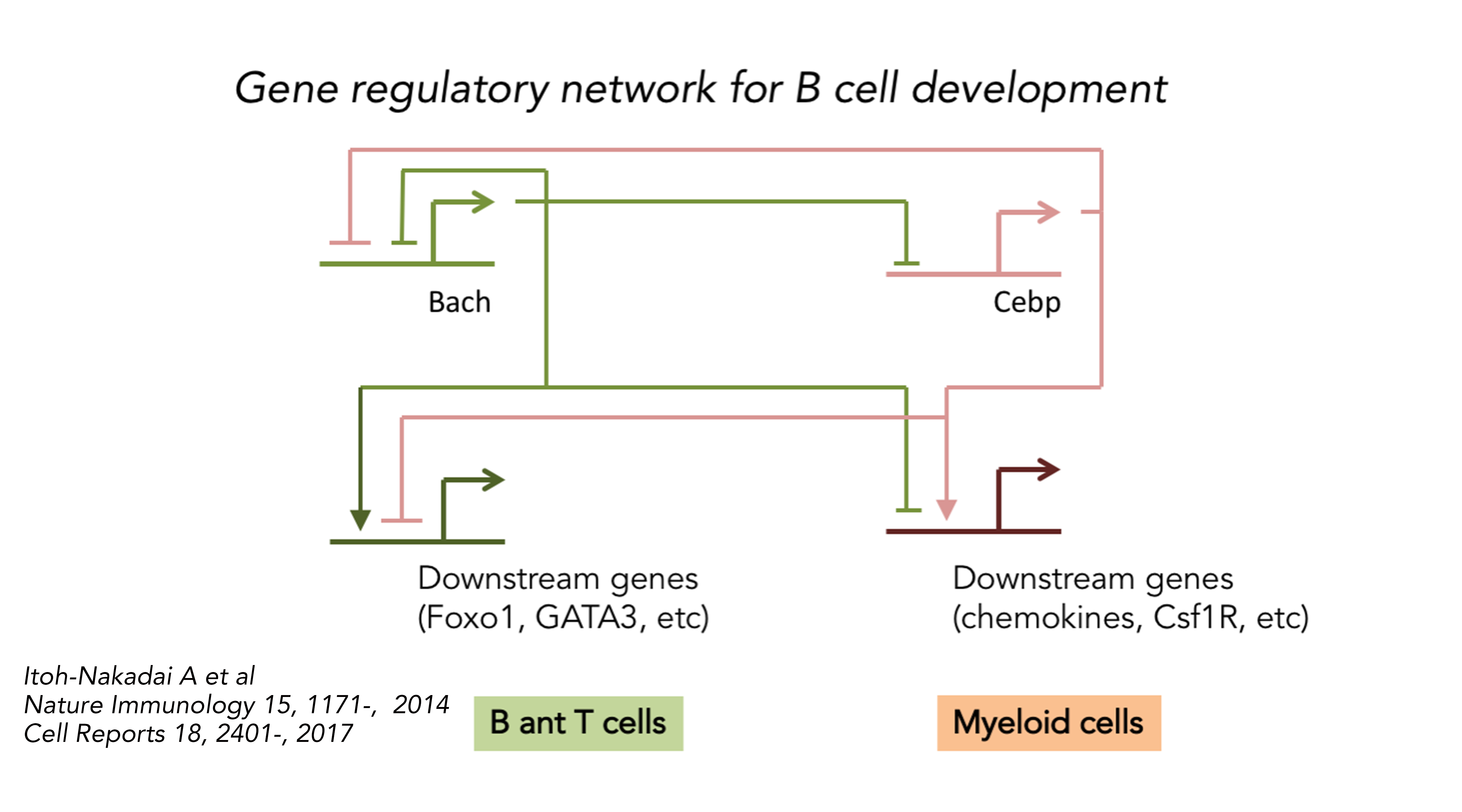 Gene regulatory network for B cell development

Bach

Cebp

Downstream genes
(Foxo1, GATA3, etc)

Downstream genes
(chemokines, Csf1R, etc)

Itoh-Nakadai A et al
Nature Immunology 15, 1171-, 2014
Cell Reports 18, 2401-, 2017

B ant T cells

Myeloid cells